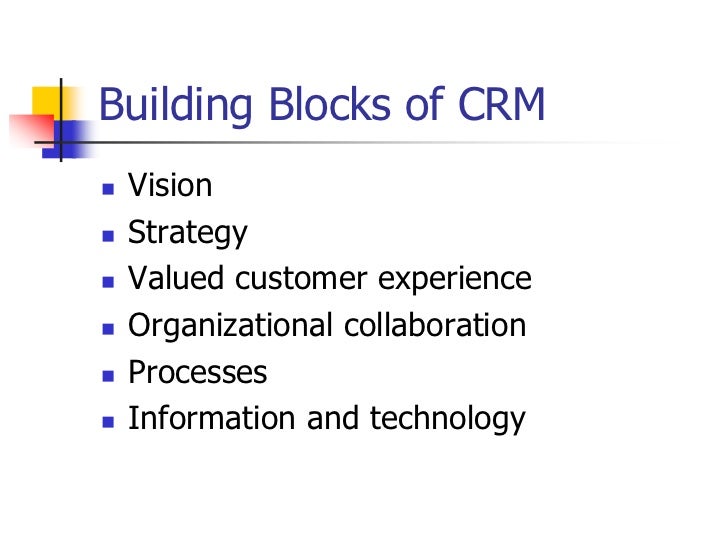 Building Blocks of CRM

- Vision
- Strategy
- Valued customer experience
- Organizational collaboration
- Processes
- Information and technology